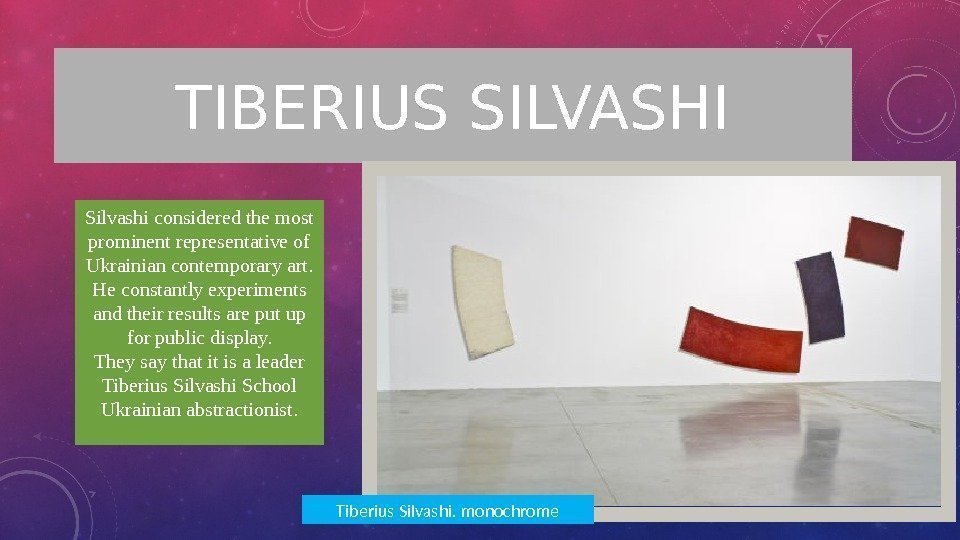 TIBERIUS SILVASHI

Silvashi considered the most prominent representative of Ukrainian contemporary art. He constantly experiments and their results are put up for public display.
They say that it is a leader Tiberius Silvashi School Ukrainian abstractionist.

Tiberius Silvashi. monochrome